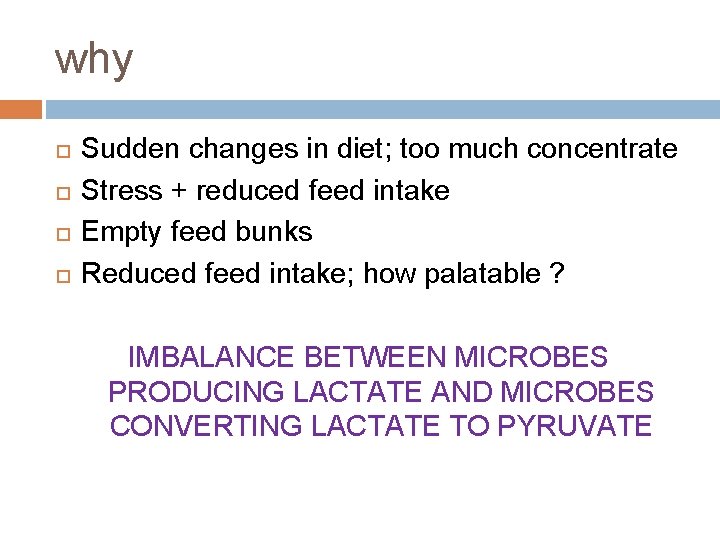 why

Sudden changes in diet; too much concentrate
Stress + reduced feed intake
Empty feed bunks
Reduced feed intake; how palatable ?

IMBALANCE BETWEEN MICROBES PRODUCING LACTATE AND MICROBES CONVERTING LACTATE TO PYRUVATE